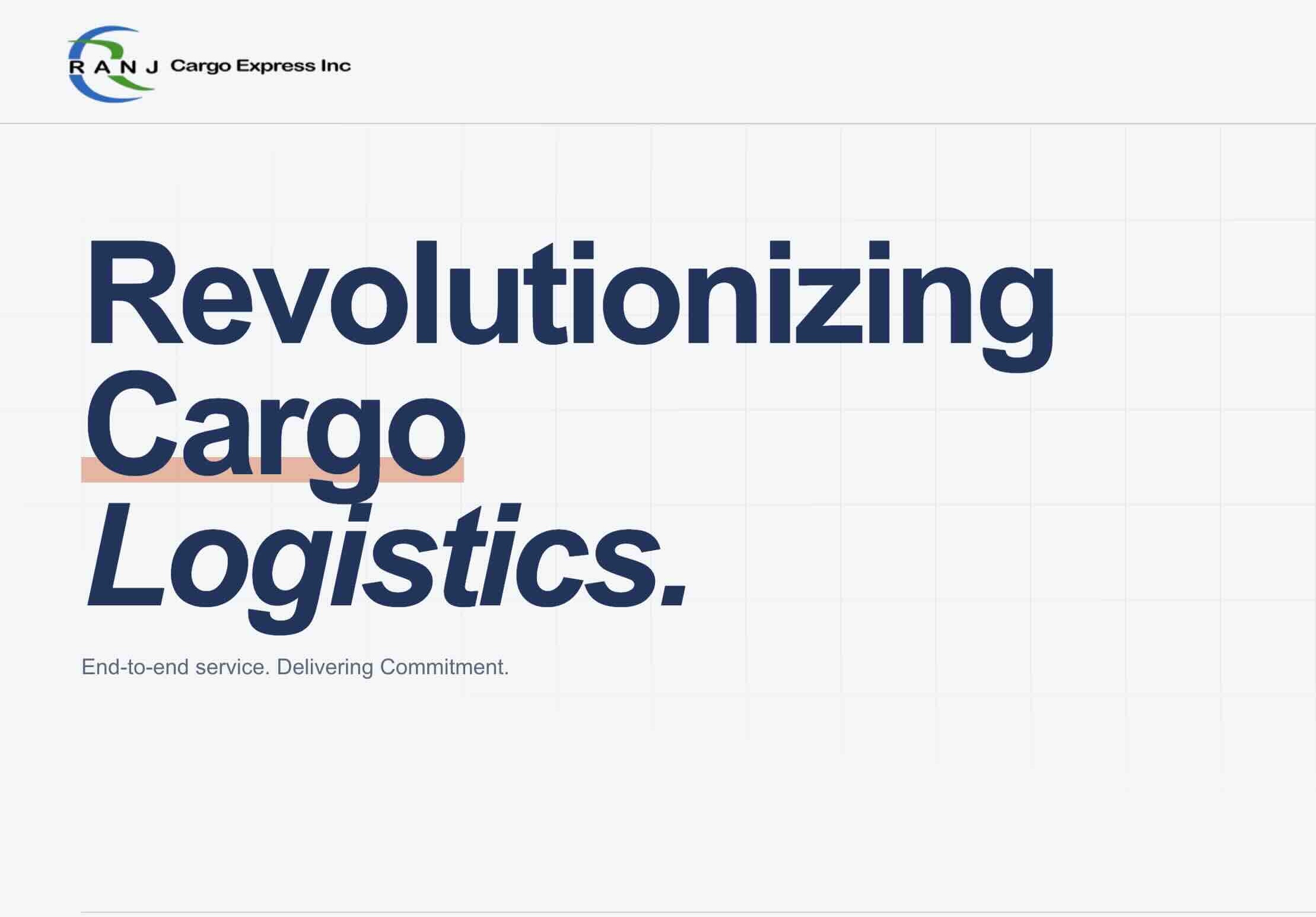 R A N J Cargo Express Inc

Revolutionizing Cargo Logistics.

End-to-end service. Delivering Commitment.